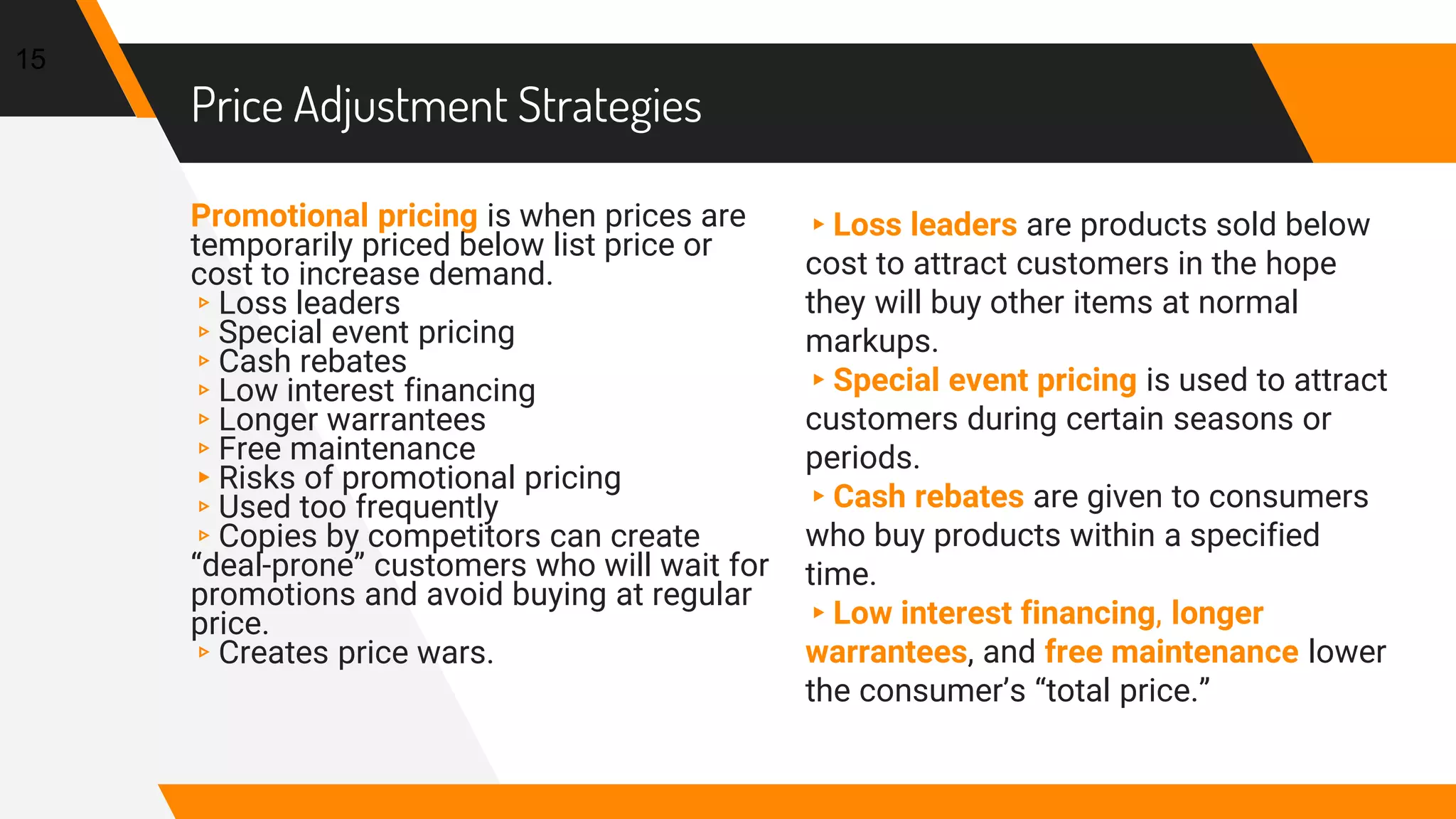 15

Price Adjustment Strategies

Promotional pricing is when prices are temporarily priced below list price or cost to increase demand.
▹ Loss leaders
▹ Special event pricing
▹ Cash rebates
▹ Low interest financing
▹ Longer warrantees
▹ Free maintenance
▸ Risks of promotional pricing
▹ Used too frequently
▹ Copies by competitors can create “deal-prone” customers who will wait for promotions and avoid buying at regular price.
▹ Creates price wars.

▸ Loss leaders are products sold below cost to attract customers in the hope they will buy other items at normal markups.
▸ Special event pricing is used to attract customers during certain seasons or periods.
▸ Cash rebates are given to consumers who buy products within a specified time.
▸ Low interest financing, longer warrantees, and free maintenance lower the consumer’s “total price.”